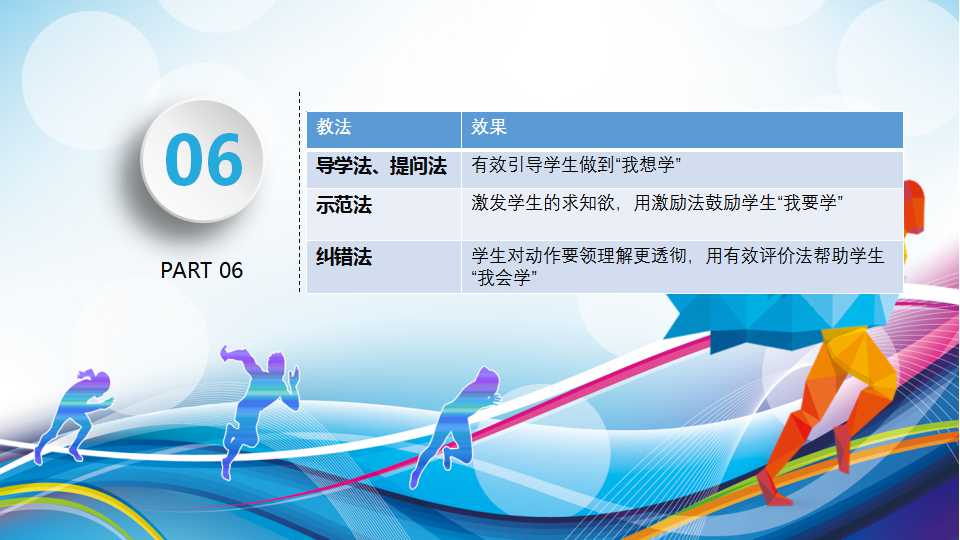 06

PART 06

| 教法 | 效果 |
|---|---|
| 导学法、提问法 | 有效引导学生做到“我想学” |
| 示范法 | 激发学生的求知欲，用激励法鼓励学生“我要学” |
| 纠错法 | 学生对动作要领理解更透彻，用有效评价法帮助学生“我会学” |